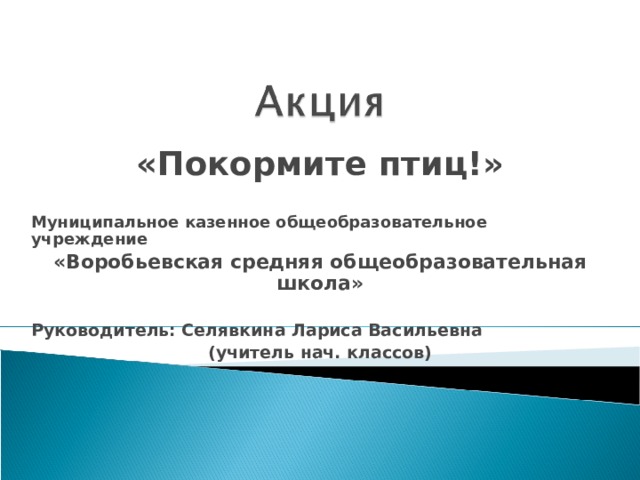 Акция

«Покормите птиц!»

Муниципальное казенное общеобразовательное учреждение

«Воробьевская средняя общеобразовательная школа»

Руководитель: Селявкина Лариса Васильевна

(учитель нач. классов)